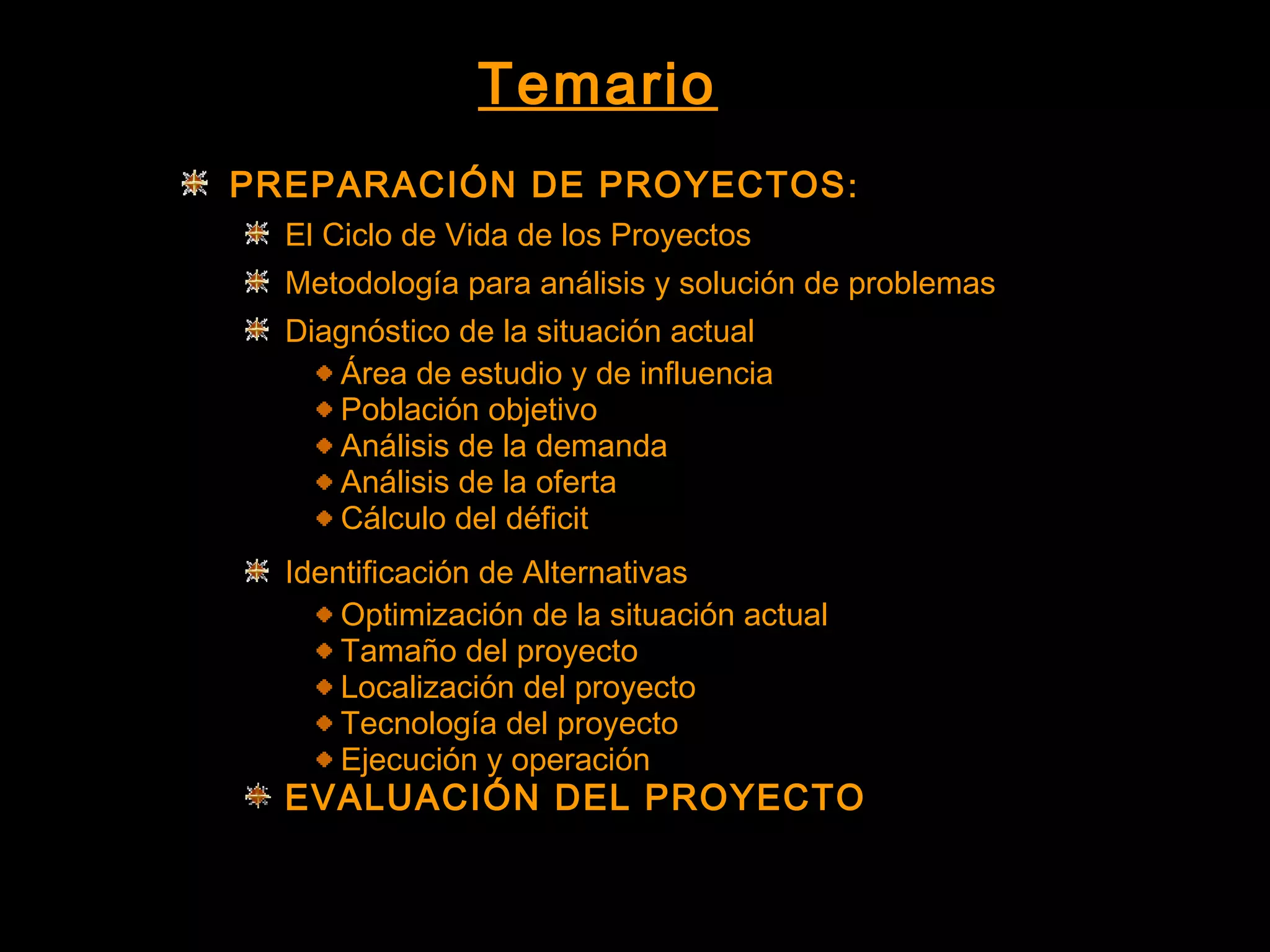 Temario

PREPARACIÓN DE PROYECTOS:

El Ciclo de Vida de los Proyectos

Metodología para análisis y solución de problemas

Diagnóstico de la situación actual

Área de estudio y de influencia
Población objetivo
Análisis de la demanda
Análisis de la oferta
Cálculo del déficit

Identificación de Alternativas

Optimización de la situación actual
Tamaño del proyecto
Localización del proyecto
Tecnología del proyecto
Ejecución y operación

EVALUACIÓN DEL PROYECTO